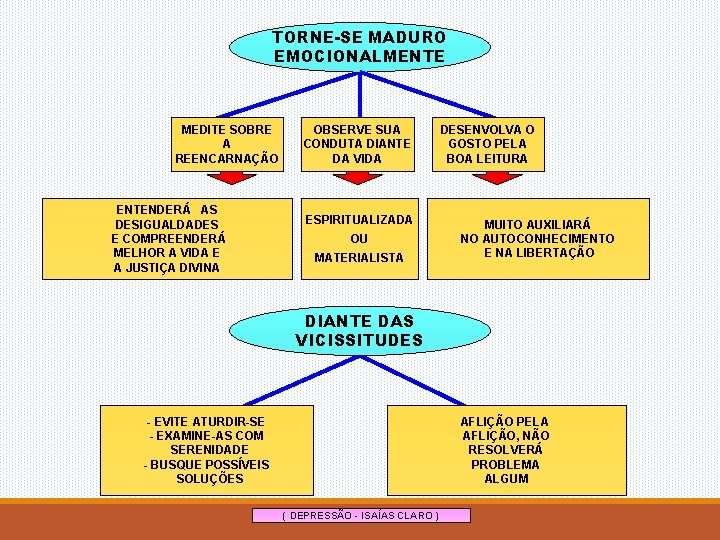 TORNE-SE MADURO EMOCIONALMENTE

MEDITE SOBRE A REENCARNAÇÃO

OBSERVE SUA CONDUTA DIANTE DA VIDA

DESENVOLVA O GOSTO PELA BOA LEITURA

ENTENDERÁ AS DESIGUALDADES E COMPREENDERÁ MELHOR A VIDA E A JUSTIÇA DIVINA

ESPIRITUALIZADA OU MATERIALISTA

MUITO AUXILIARÁ NO AUTOCONHECIMENTO E NA LIBERTAÇÃO

DIANTE DAS VICISSITUDES

- EVITE ATURDIR-SE
- EXAMINE-AS COM SERENIDADE
- BUSQUE POSSÍVEIS SOLUÇÕES

AFLIÇÃO PELA AFLIÇÃO, NÃO RESOLVERÁ PROBLEMA ALGUM

( DEPRESSÃO - ISAÍAS CLARO )